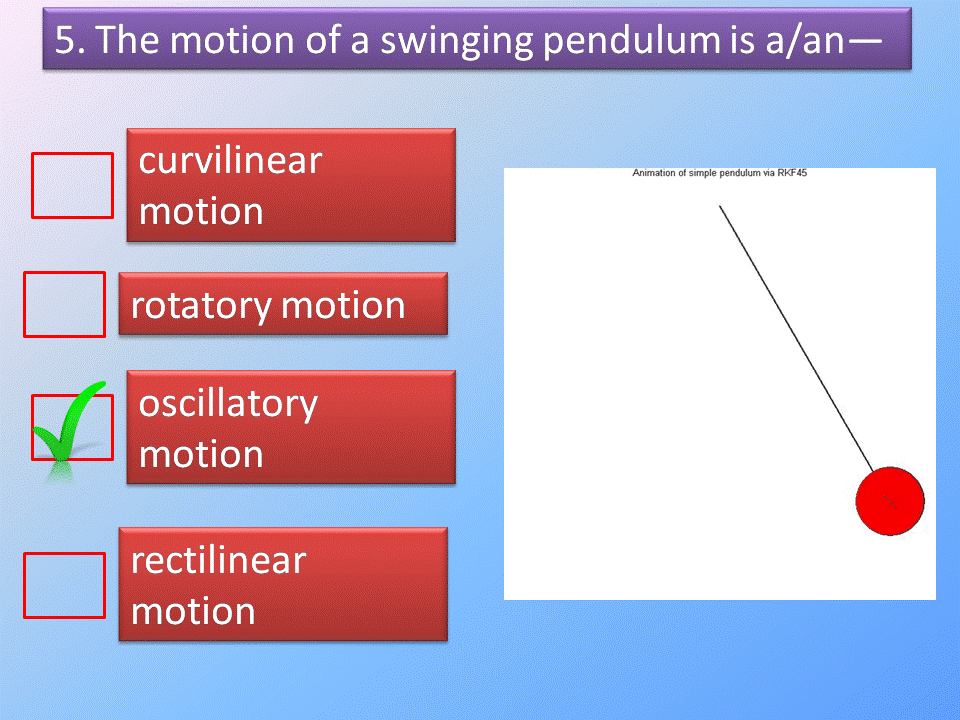 5. The motion of a swinging pendulum is a/an—

curvilinear motion

rotatory motion

oscillatory motion

rectilinear motion

Animation of simple pendulum via RKF45